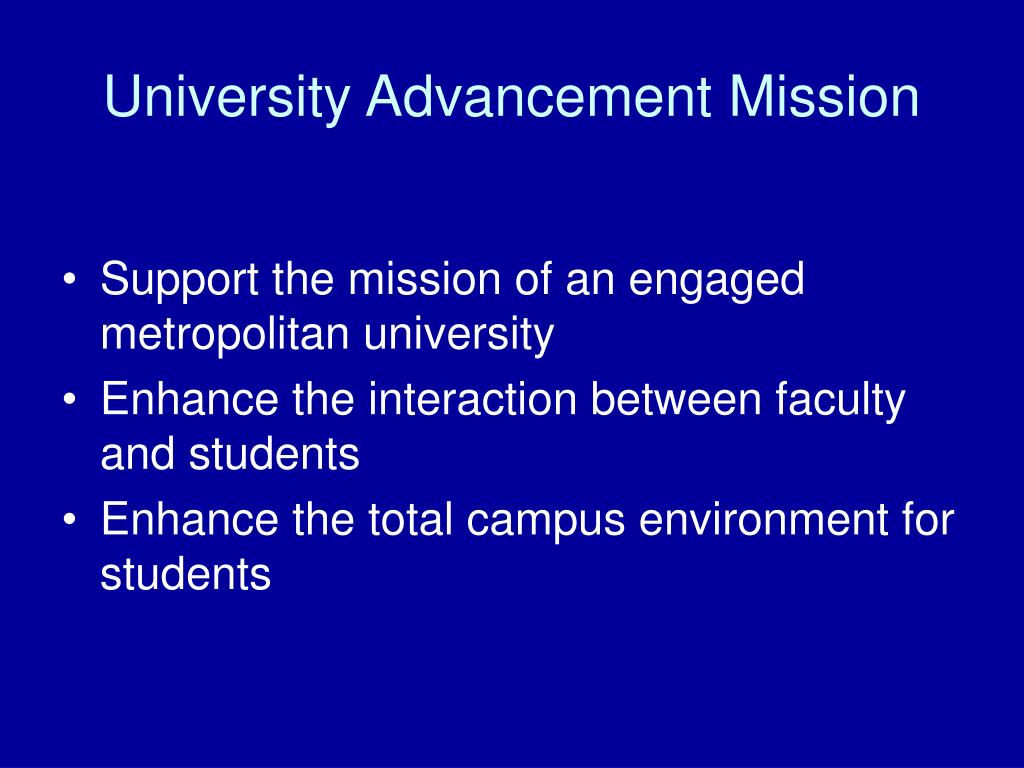 University Advancement Mission

• Support the mission of an engaged metropolitan university
• Enhance the interaction between faculty and students
• Enhance the total campus environment for students